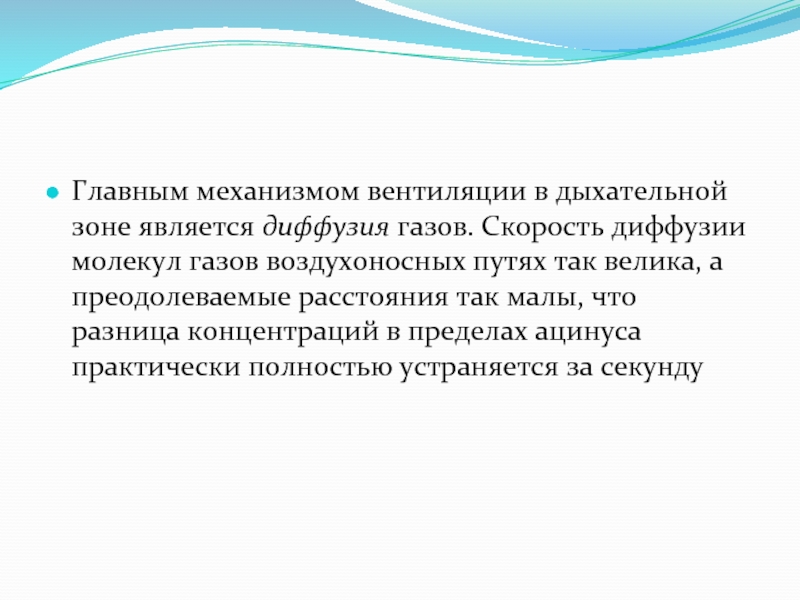 Главным механизмом вентиляции в дыхательной зоне является диффузия газов. Скорость диффузии молекул газов воздухоносных путях так велика, а преодолеваемые расстояния так малы, что разница концентраций в пределах ацинуса практически полностью устраняется за секунду